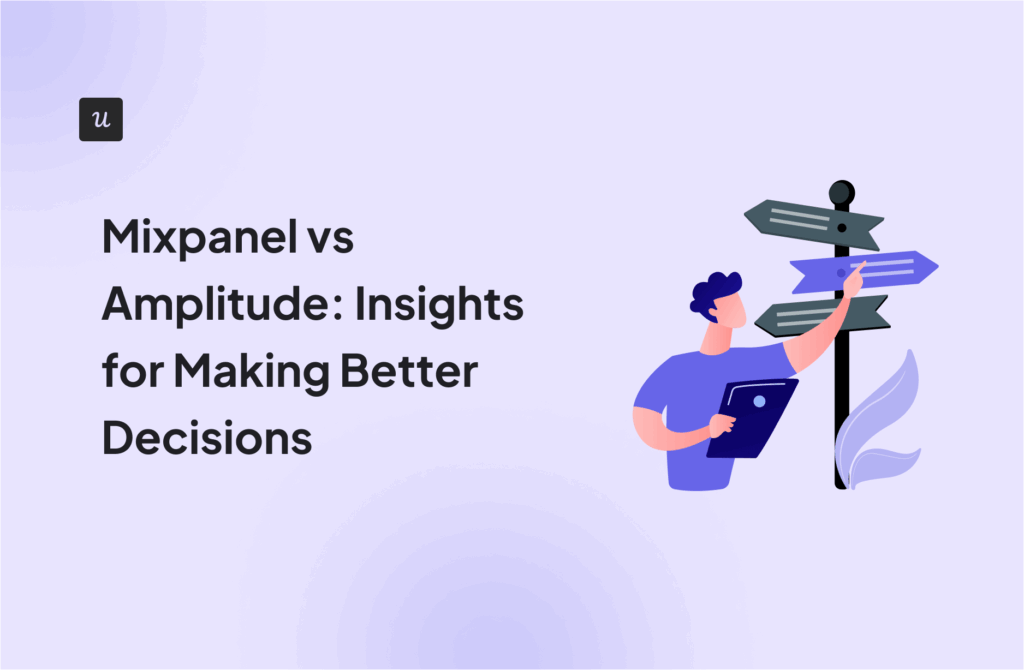 u

Mixpanel vs Amplitude: Insights for Making Better Decisions